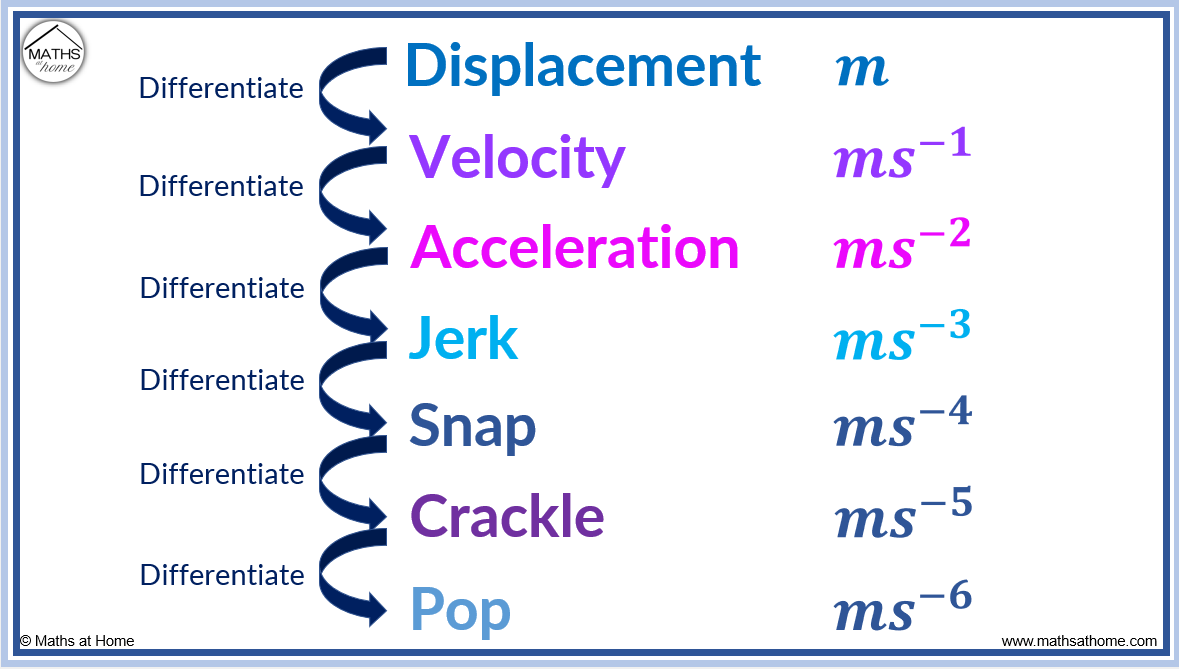 MATHS at home

Displacement $m$

Differentiate

Velocity $ms^{-1}$

Differentiate

Acceleration $ms^{-2}$

Differentiate

Jerk $ms^{-3}$

Differentiate

Snap $ms^{-4}$

Differentiate

Crackle $ms^{-5}$

Differentiate

Pop $ms^{-6}$

© Maths at Home

www.mathsathome.com